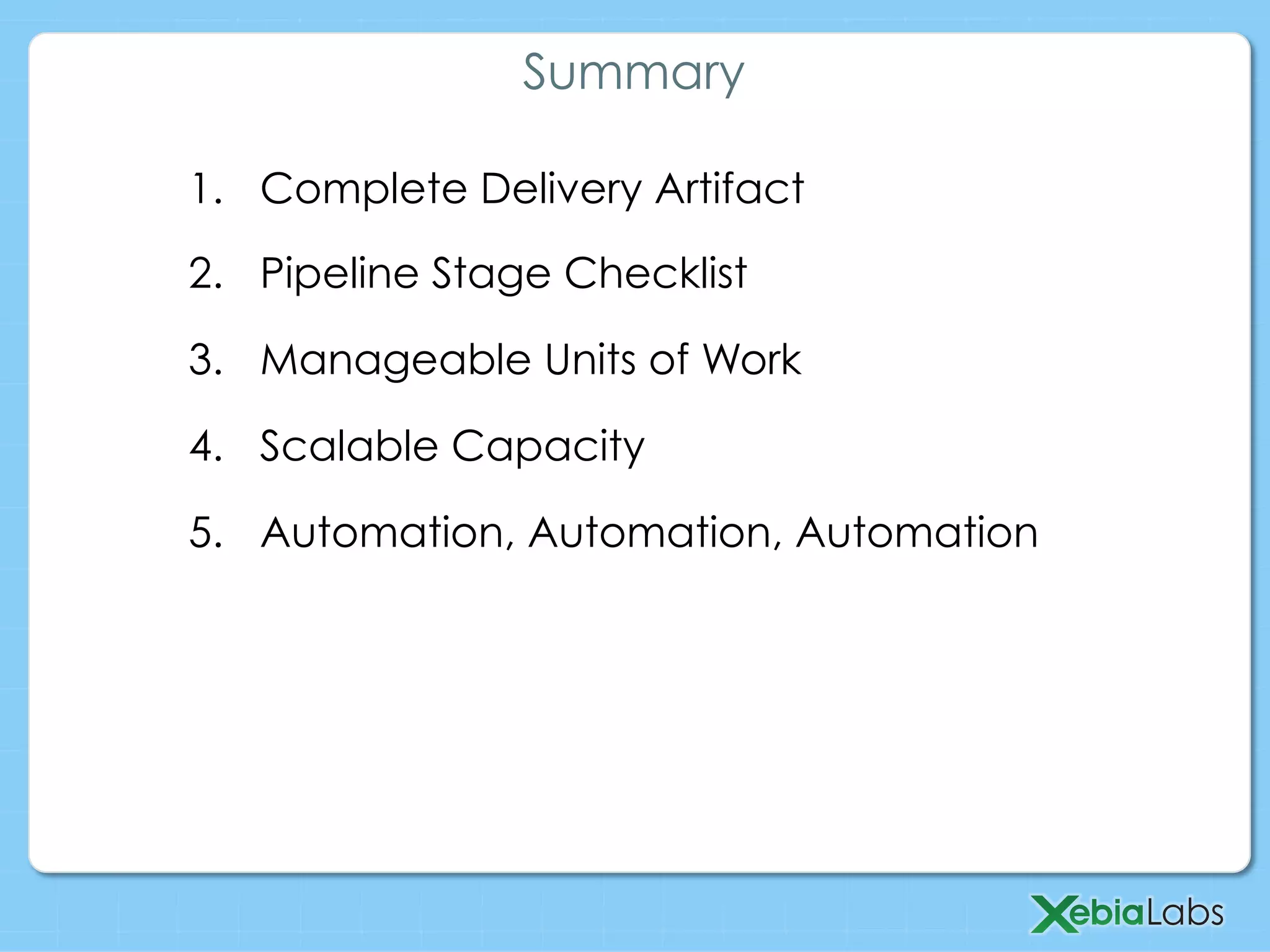 Summary

1. Complete Delivery Artifact

2. Pipeline Stage Checklist

3. Manageable Units of Work

4. Scalable Capacity

5. Automation, Automation, Automation

XebiaLabs